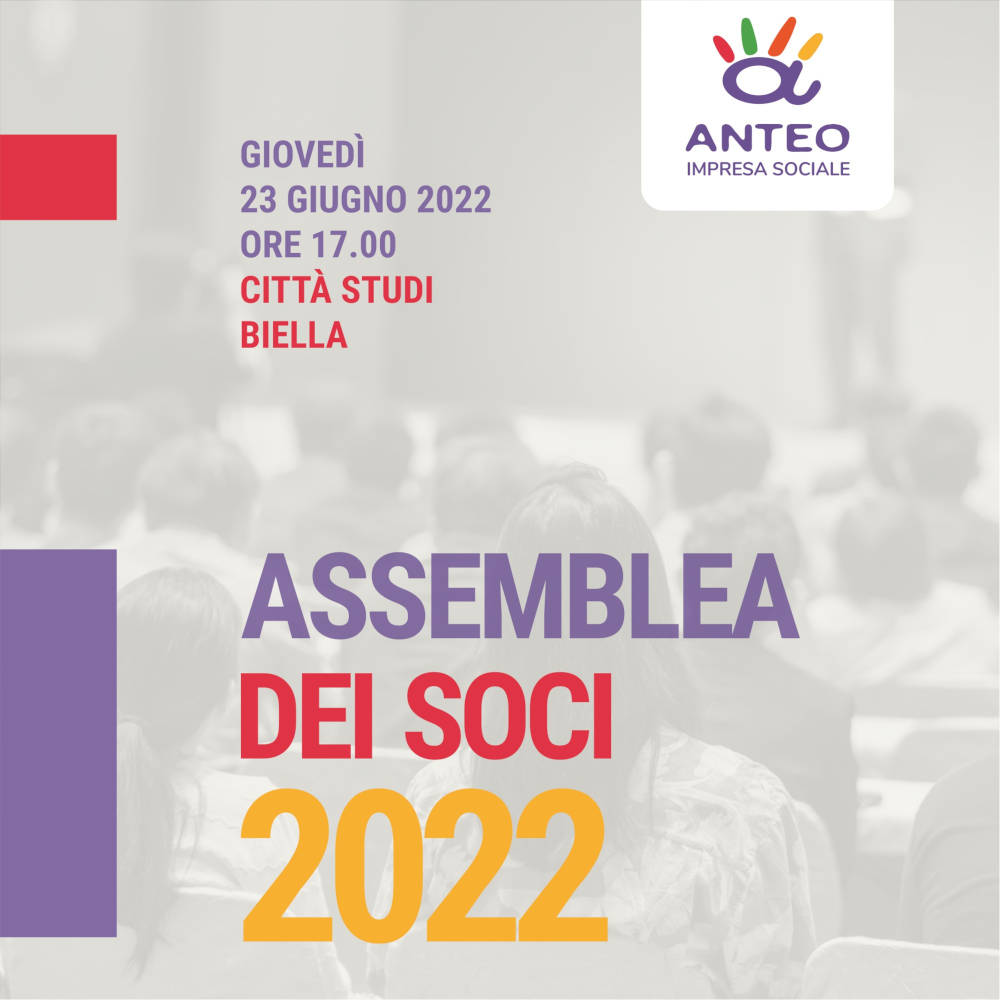 ANTEO
IMPRESA SOCIALE

GIOVEDÌ
23 GIUGNO 2022
ORE 17.00
CITTÀ STUDI
BIELLA

ASSEMBLEA
DEI SOCI
2022